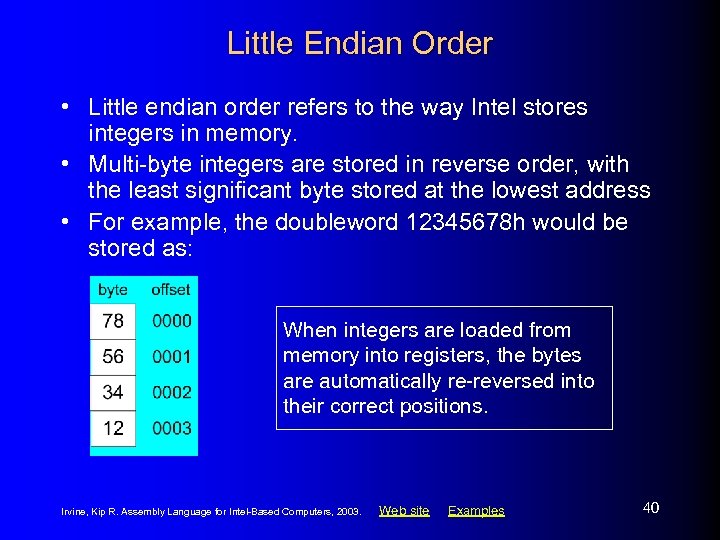 Little Endian Order

• Little endian order refers to the way Intel stores integers in memory.
• Multi-byte integers are stored in reverse order, with the least significant byte stored at the lowest address
• For example, the doubleword 12345678h would be stored as:

| byte | offset |
|---|---|
| 78 | 0000 |
| 56 | 0001 |
| 34 | 0002 |
| 12 | 0003 |

When integers are loaded from memory into registers, the bytes are automatically re-reversed into their correct positions.

Irvine, Kip R. Assembly Language for Intel-Based Computers, 2003. Web site Examples

40